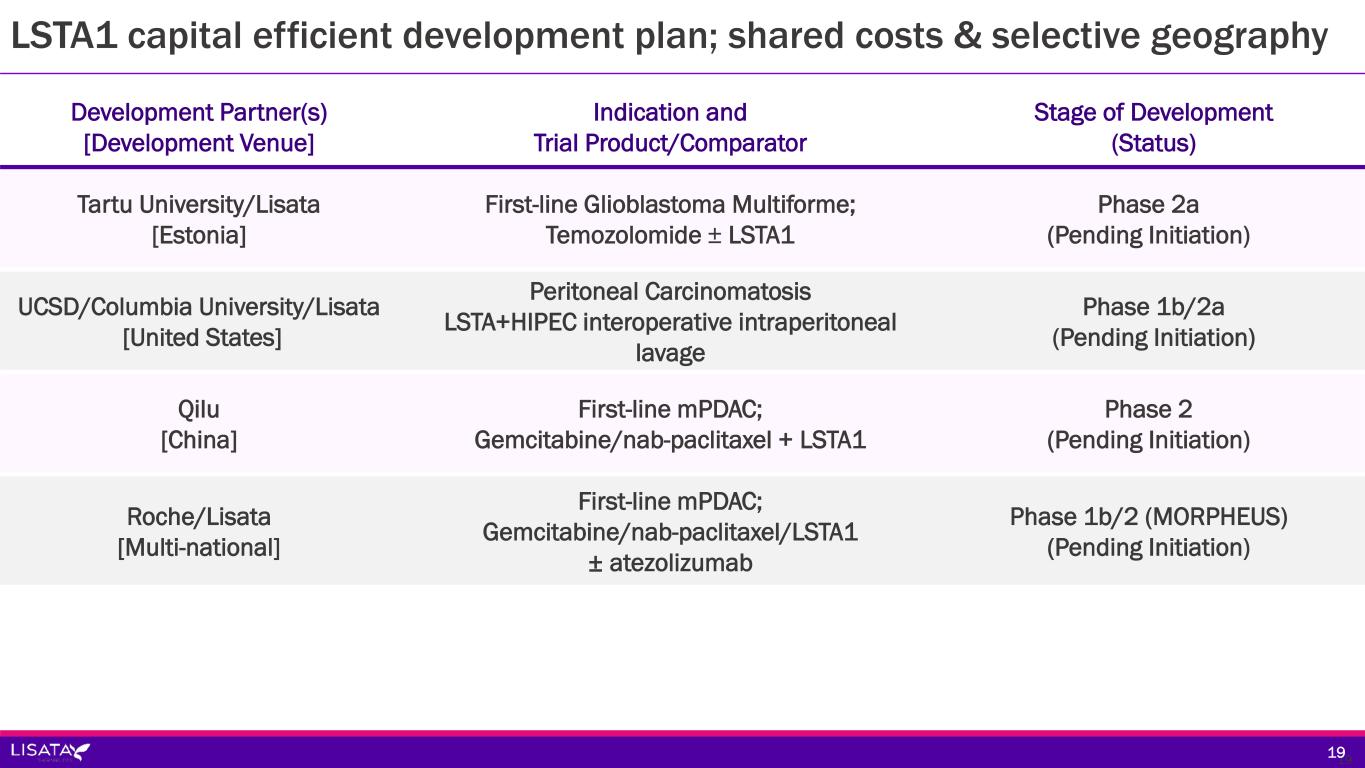 LSTA1 capital efficient development plan; shared costs & selective geography

| Development Partner(s) [Development Venue] | Indication and Trial Product/Comparator | Stage of Development (Status) |
|---|---|---|
| Tartu University/Lisata [Estonia] | First-line Glioblastoma Multiforme; Temozolomide ± LSTA1 | Phase 2a (Pending Initiation) |
| UCSD/Columbia University/Lisata [United States] | Peritoneal Carcinomatosis LSTA+HIPEC interoperative intraperitoneal lavage | Phase 1b/2a (Pending Initiation) |
| Qilu [China] | First-line mPDAC; Gemcitabine/nab-paclitaxel + LSTA1 | Phase 2 (Pending Initiation) |
| Roche/Lisata [Multi-national] | First-line mPDAC; Gemcitabine/nab-paclitaxel/LSTA1 ± atezolizumab | Phase 1b/2 (MORPHEUS) (Pending Initiation) |

LISATA
19